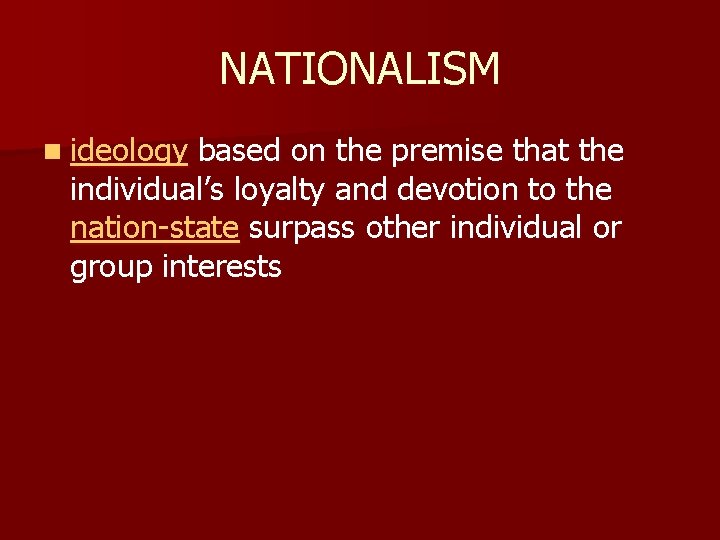 NATIONALISM

ideology based on the premise that the individual’s loyalty and devotion to the nation-state surpass other individual or group interests